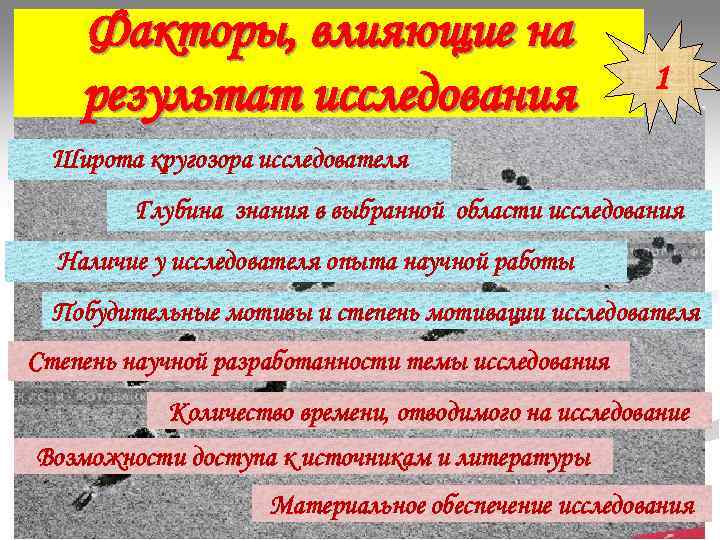 Факторы, влияющие на результат исследования

1

Широта кругозора исследователя

Глубина знания в выбранной области исследования

Наличие у исследователя опыта научной работы

Побудительные мотивы и степень мотивации исследователя

Степень научной разработанности темы исследования

Количество времени, отводимого на исследование

Возможности доступа к источникам и литературы

Материальное обеспечение исследования